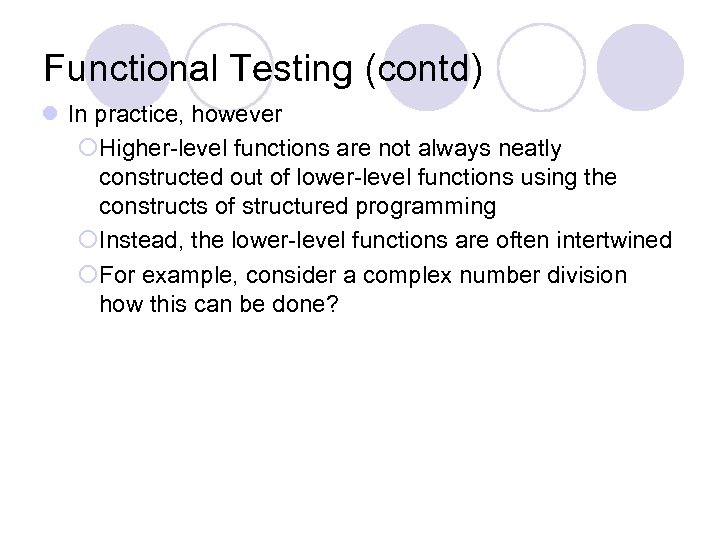 Functional Testing (contd)

In practice, however

Higher-level functions are not always neatly constructed out of lower-level functions using the constructs of structured programming

Instead, the lower-level functions are often intertwined

For example, consider a complex number division how this can be done?